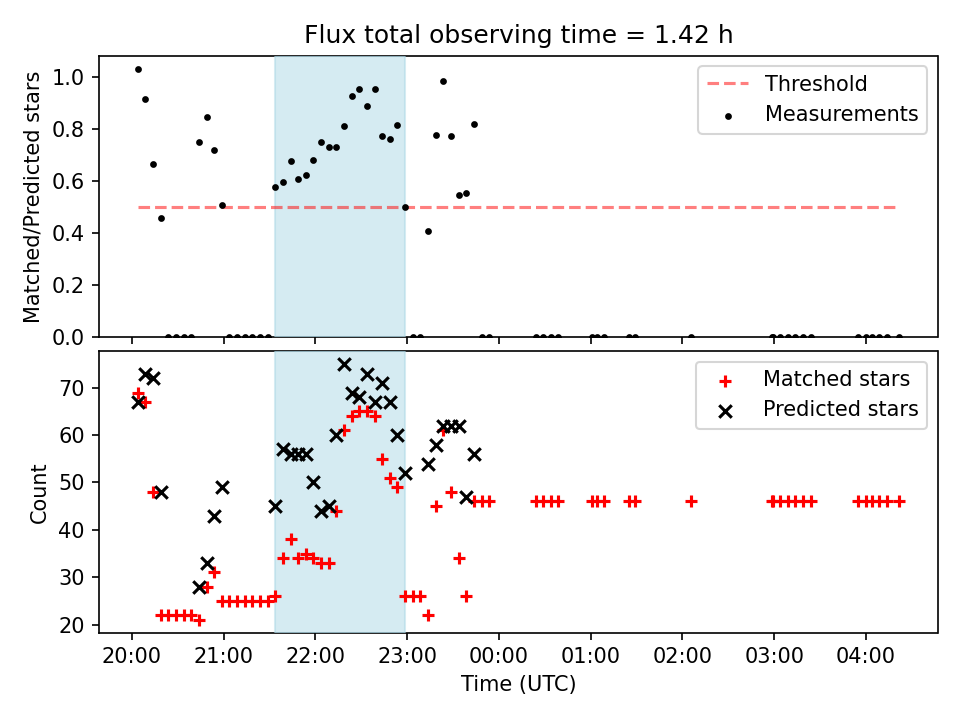 Flux total observing time = 1.42 h

Matched/Predicted stars

1.0
0.8
0.6
0.4
0.2
0.0

Threshold
Measurements

Count

70
60
50
40
30
20

Matched stars
Predicted stars

20:00 21:00 22:00 23:00 00:00 01:00 02:00 03:00 04:00

Time (UTC)